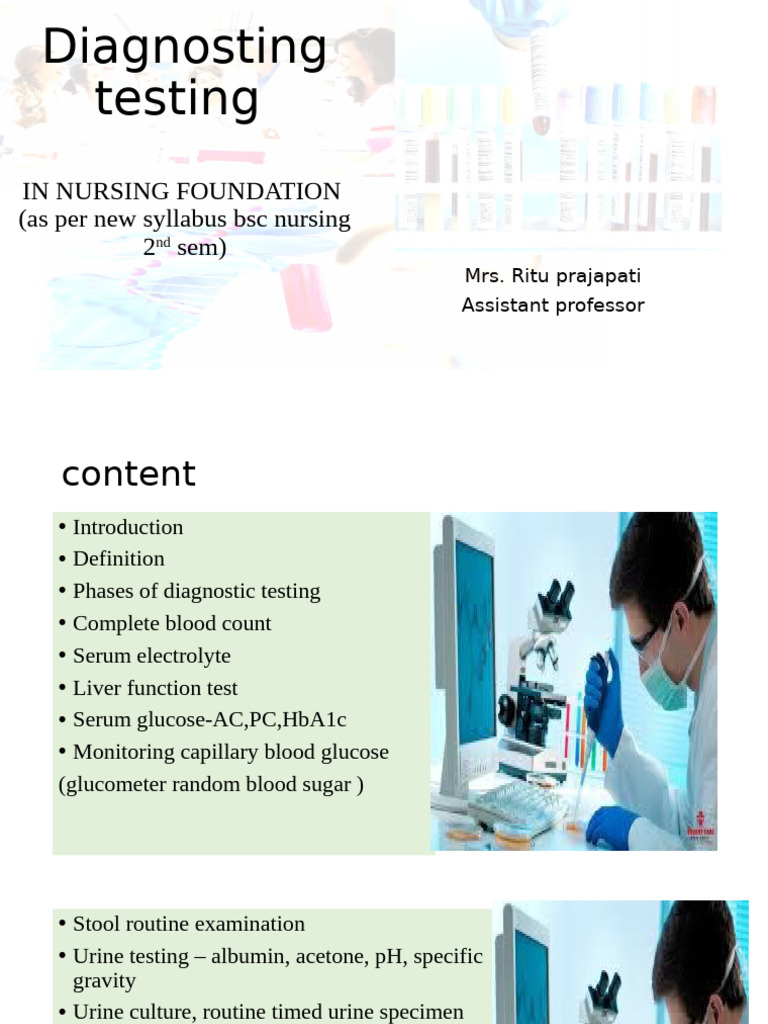 Diagnosting testing

IN NURSING FOUNDATION (as per new syllabus bsc nursing 2$^{nd}$ sem)

Mrs. Ritu prajapati
Assistant professor

content

• Introduction
• Definition
• Phases of diagnostic testing
• Complete blood count
• Serum electrolyte
• Liver function test
• Serum glucose-AC,PC,HbA1c
• Monitoring capillary blood glucose
(glucometer random blood sugar )

• Stool routine examination
• Urine testing – albumin, acetone, pH, specific gravity
• Urine culture, routine timed urine specimen